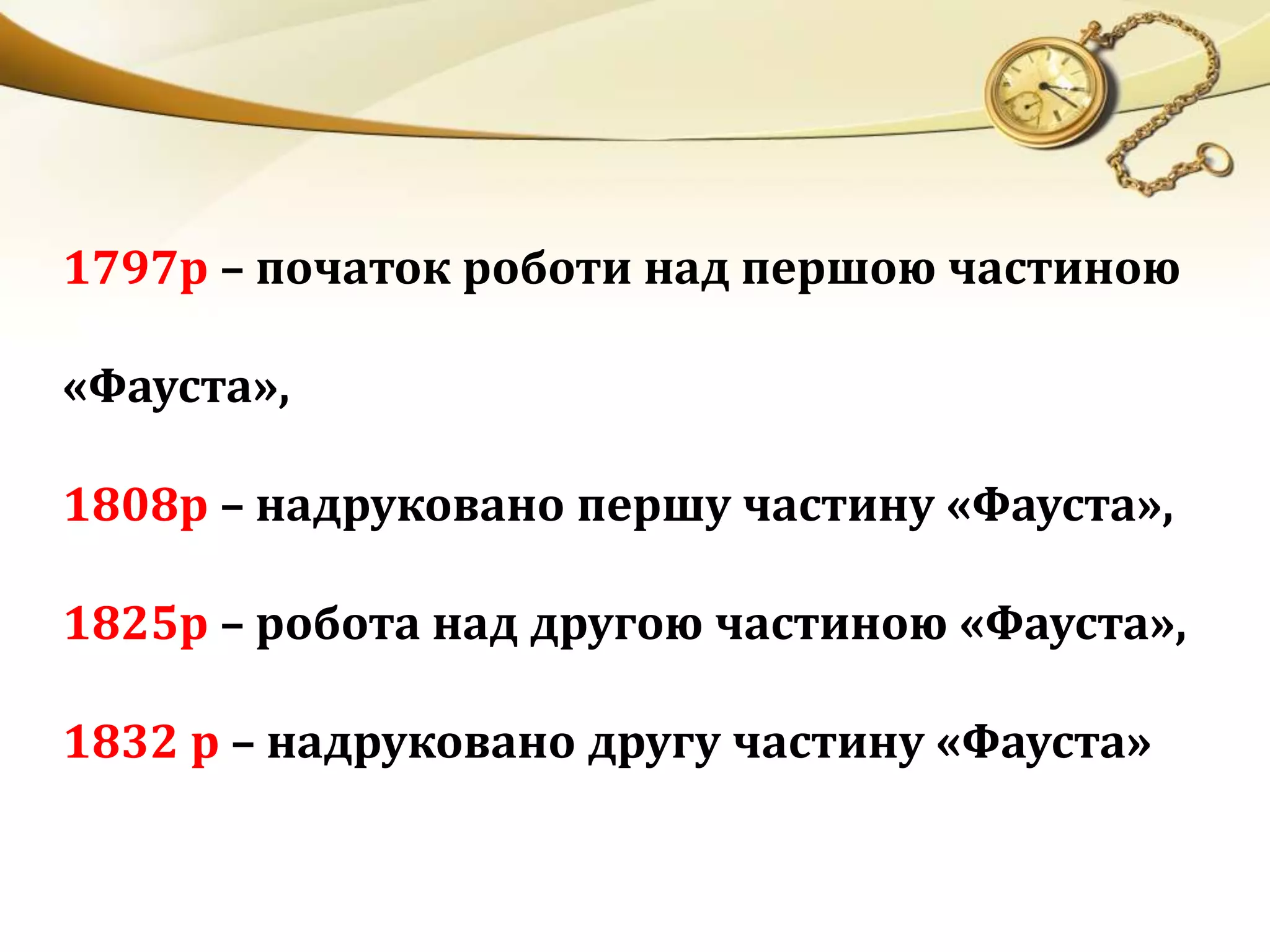 1797р – початок роботи над першою частиною «Фауста»,

1808р – надруковано першу частину «Фауста»,

1825р – робота над другою частиною «Фауста»,

1832 р – надруковано другу частину «Фауста»